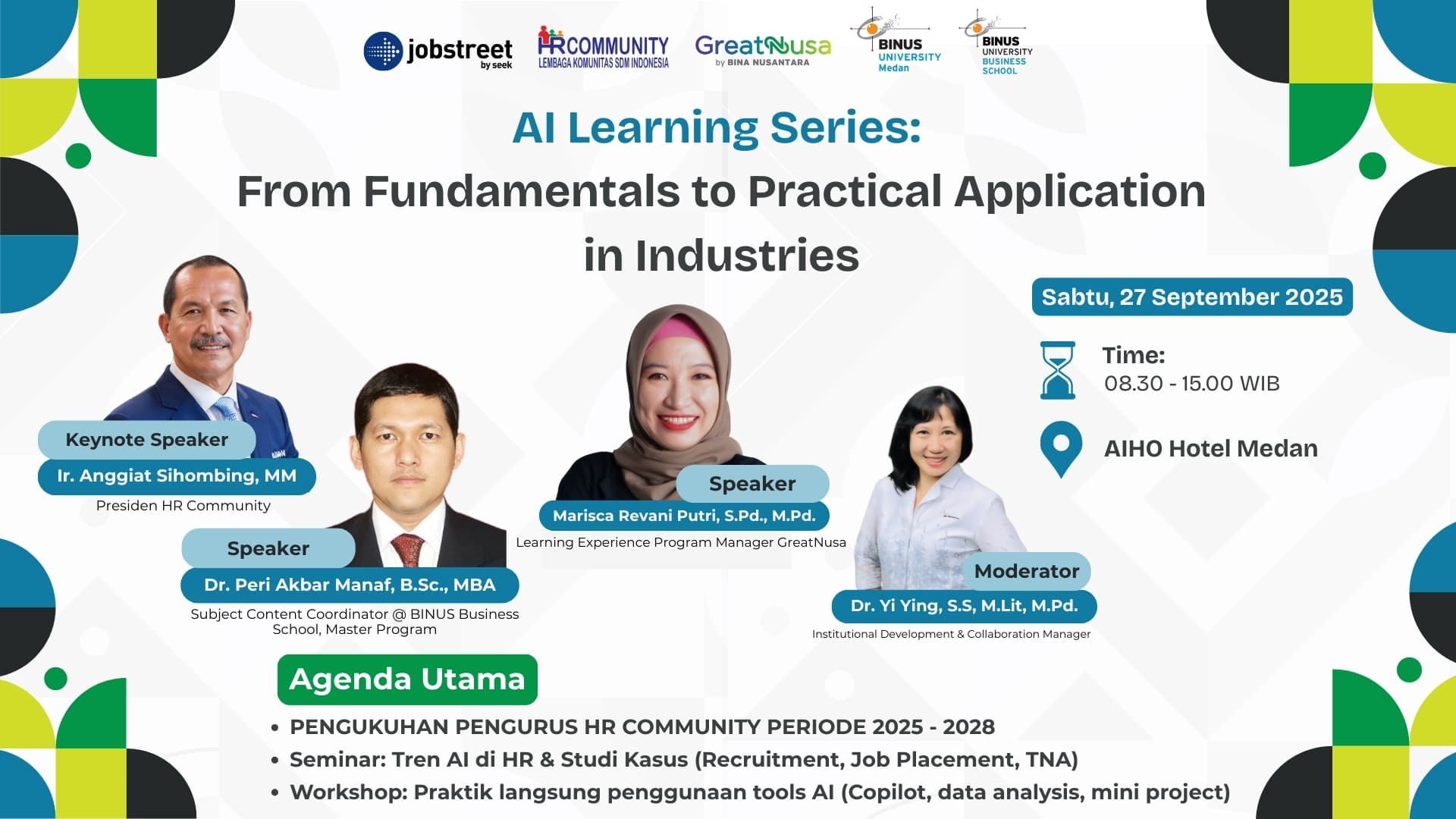 jobstreet by seek

HRCOMMUNITY LEMBAGA KOMUNITAS SDM INDONESIA

GreatNusa by BINA NUSANTARA

BINUS UNIVERSITY Medan

BINUS UNIVERSITY BUSINESS SCHOOL

AI Learning Series:
From Fundamentals to Practical Application in Industries

Sabtu, 27 September 2025

Time:
08.30 - 15.00 WIB

AIHO Hotel Medan

Keynote Speaker
Ir. Anggiat Sihombing, MM
Presiden HR Community

Speaker
Dr. Peri Akbar Manaf, B.Sc., MBA
Subject Content Coordinator @ BINUS Business School, Master Program

Speaker
Marisca Revani Putri, S.Pd., M.Pd.
Learning Experience Program Manager GreatNusa

Moderator
Dr. Yi Ying, S.S, M.Lit, M.Pd.
Institutional Development & Collaboration Manager

Agenda Utama
• PENGUKUHAN PENGURUS HR COMMUNITY PERIODE 2025 - 2028
• Seminar: Tren AI di HR & Studi Kasus (Recruitment, Job Placement, TNA)
• Workshop: Praktik langsung penggunaan tools AI (Copilot, data analysis, mini project)